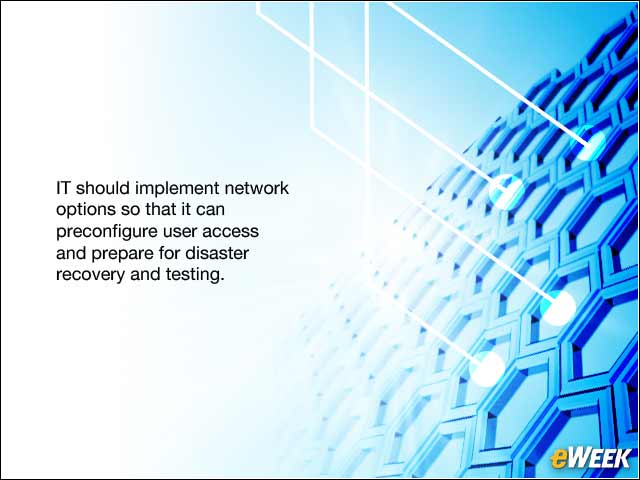 IT should implement network options so that it can preconfigure user access and prepare for disaster recovery and testing.

eWEEK